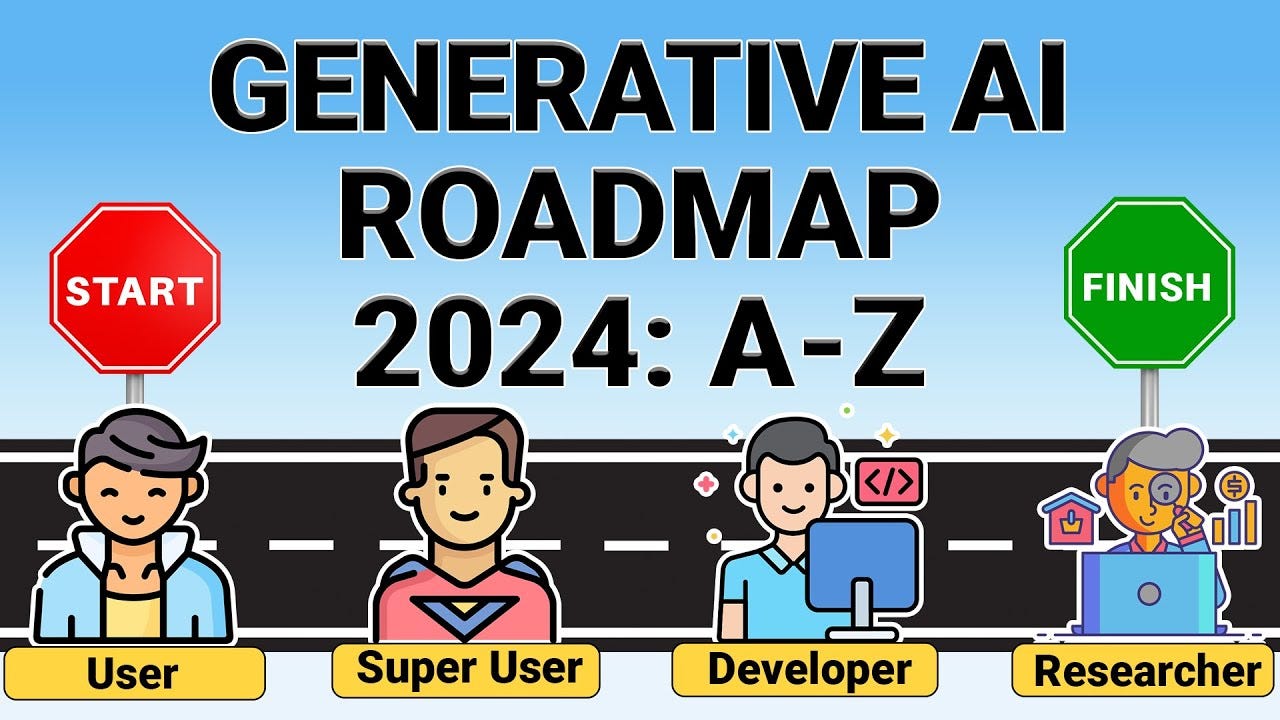 GENERATIVE AI ROADMAP 2024: A-Z

START

FINISH

</>

User

Super User

Developer

Researcher